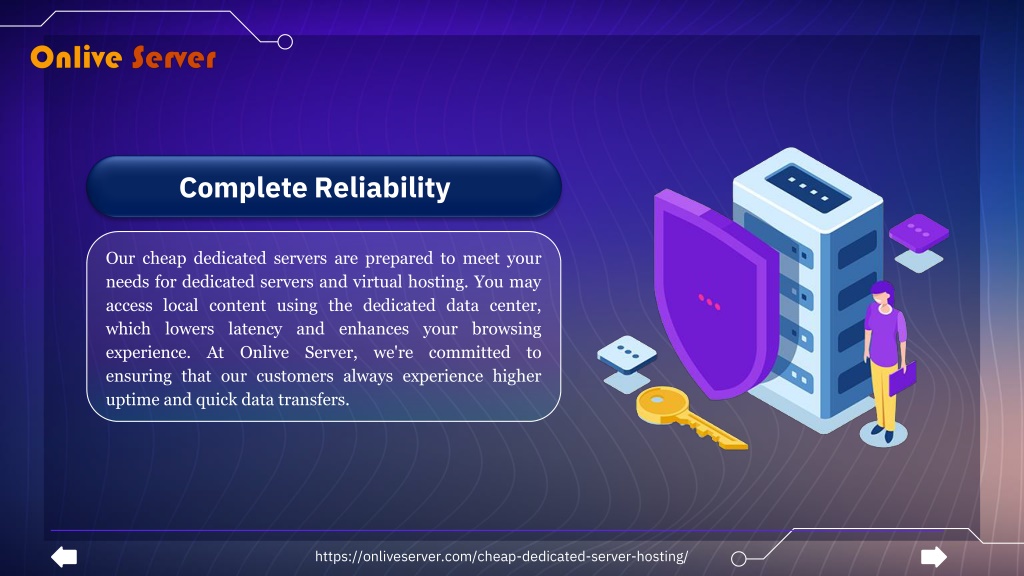 Onlive Server

Complete Reliability

Our cheap dedicated servers are prepared to meet your needs for dedicated servers and virtual hosting. You may access local content using the dedicated data center, which lowers latency and enhances your browsing experience. At Onlive Server, we're committed to ensuring that our customers always experience higher uptime and quick data transfers.

https://onliveserver.com/cheap-dedicated-server-hosting/